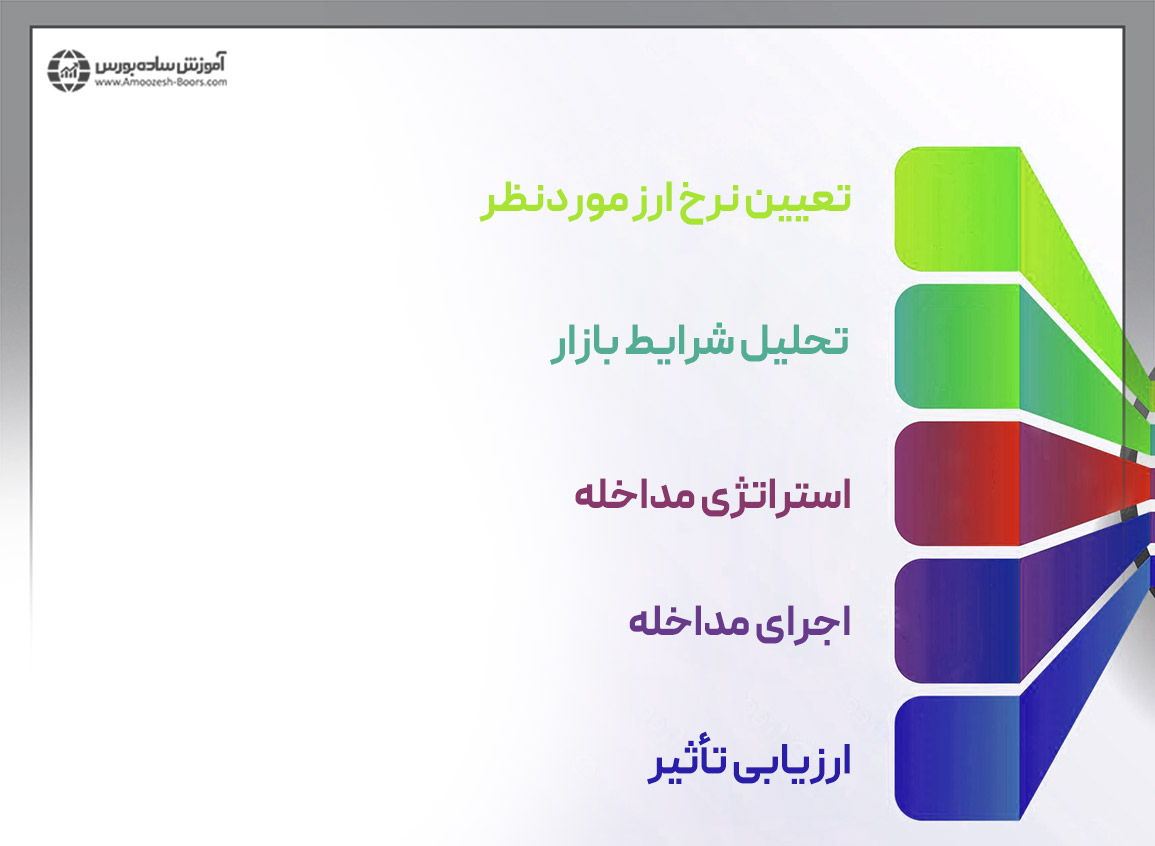 آموزش ساده بورس
www.Amoozesh-Boors.com

تعیین نرخ ارز موردنظر

تحلیل شرایط بازار

استراتژی مداخله

اجرای مداخله

ارزیابی تأثیر